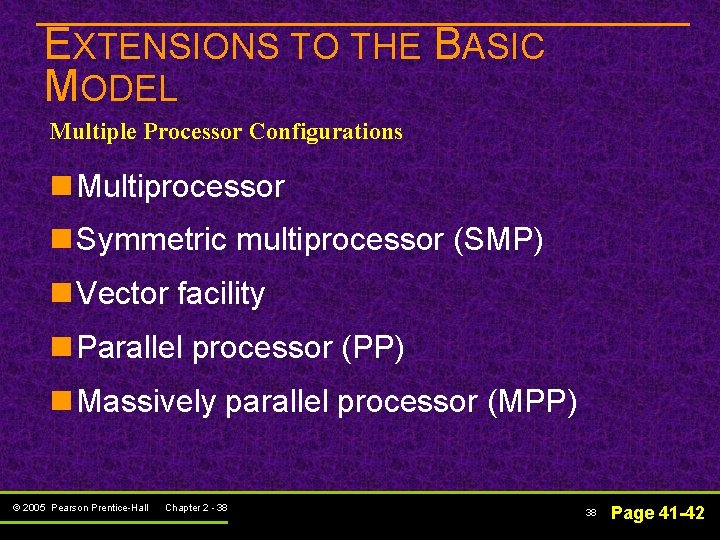 EXTENSIONS TO THE BASIC MODEL

Multiple Processor Configurations

Multiprocessor

Symmetric multiprocessor (SMP)

Vector facility

Parallel processor (PP)

Massively parallel processor (MPP)

© 2005 Pearson Prentice-Hall Chapter 2 - 38

38 Page 41-42